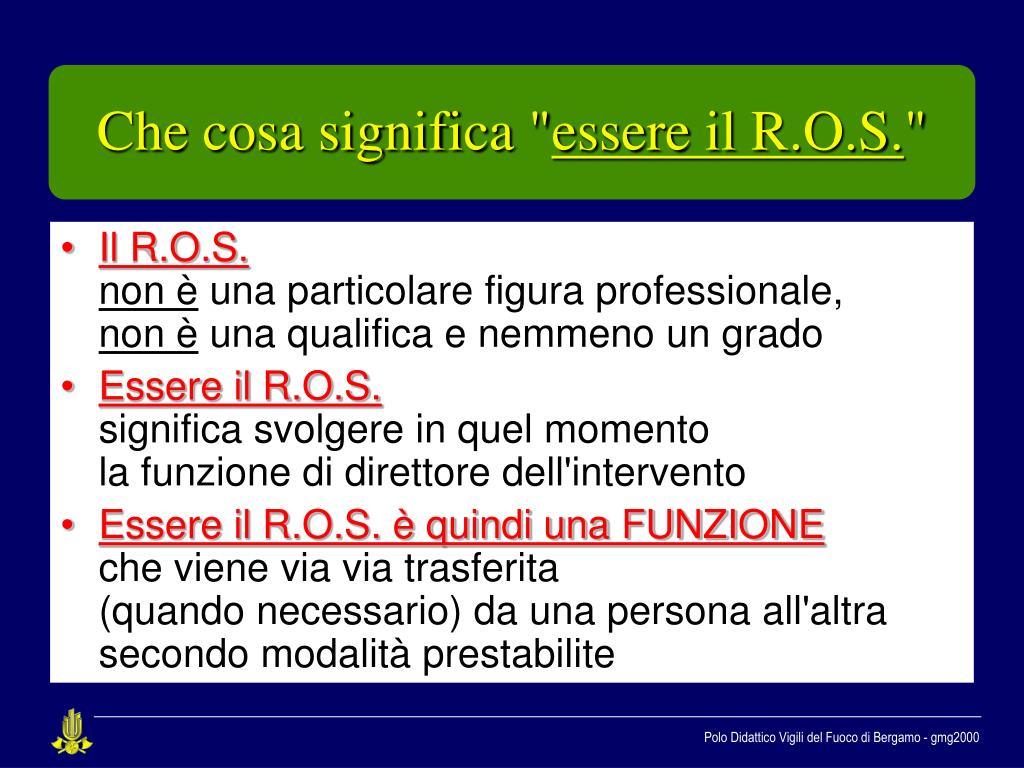 Che cosa significa "essere il R.O.S."

• Il R.O.S.
non è una particolare figura professionale,
non è una qualifica e nemmeno un grado

• Essere il R.O.S.
significa svolgere in quel momento
la funzione di direttore dell'intervento

• Essere il R.O.S. è quindi una FUNZIONE
che viene via via trasferita
(quando necessario) da una persona all'altra
secondo modalità prestabilite

Polo Didattico Vigili del Fuoco di Bergamo - gmg2000